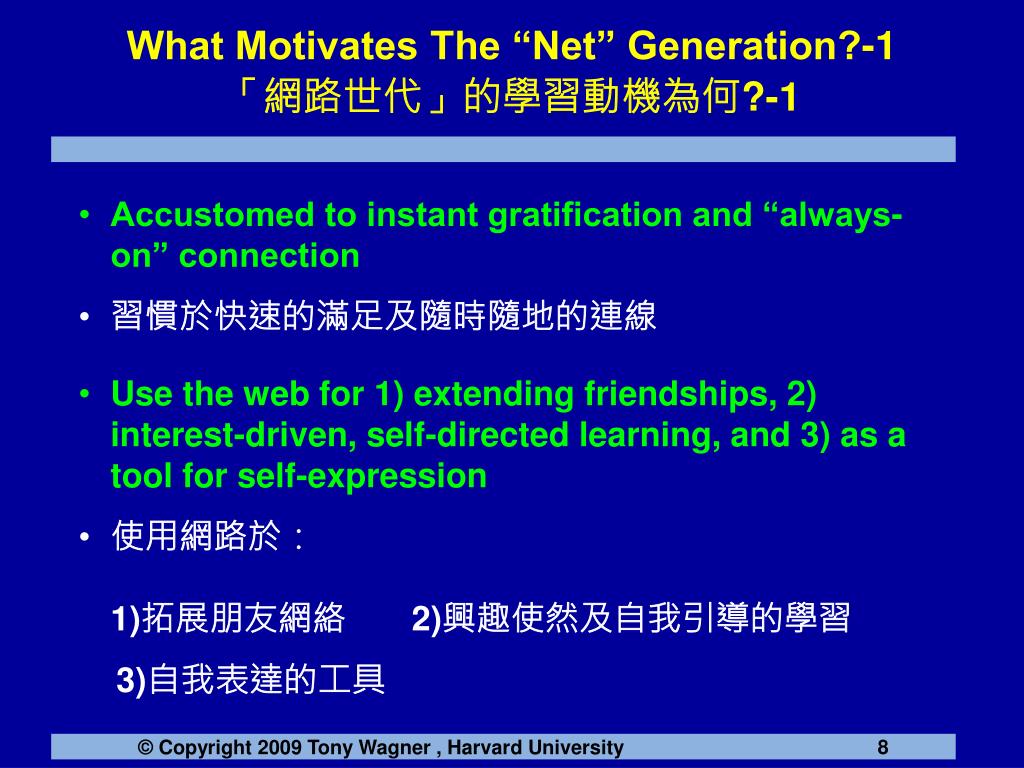 What Motivates The “Net” Generation?-1
「網路世代」的學習動機為何?-1

• Accustomed to instant gratification and “always-on” connection
• 習慣於快速的滿足及隨時隨地的連線
• Use the web for 1) extending friendships, 2) interest-driven, self-directed learning, and 3) as a tool for self-expression
• 使用網路於：

1)拓展朋友網絡　2)興趣使然及自我引導的學習
3)自我表達的工具

© Copyright 2009 Tony Wagner , Harvard University　8